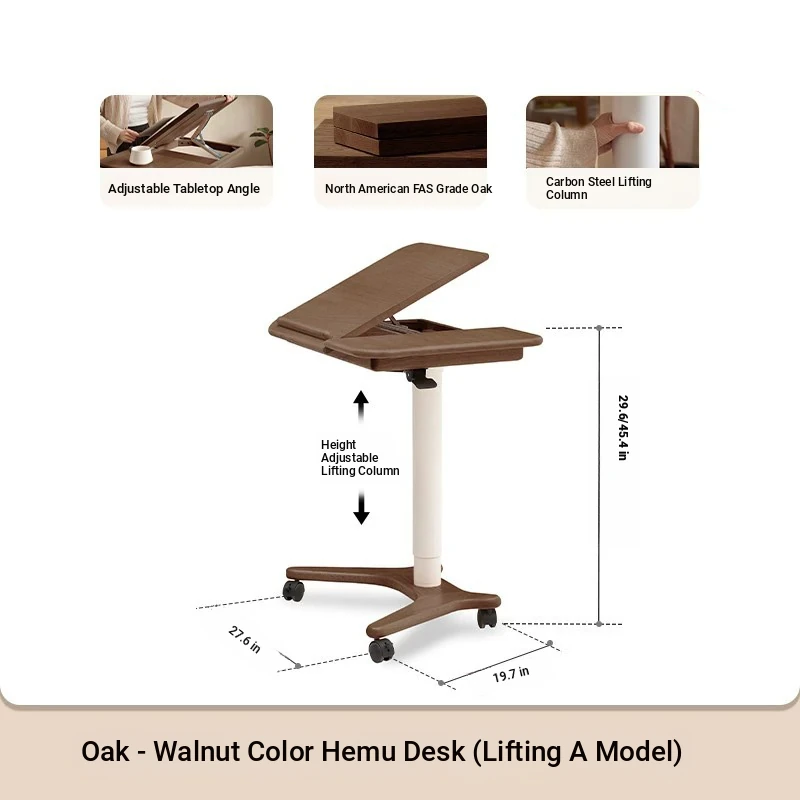 Adjustable Tabletop Angle

North American FAS Grade Oak

Carbon Steel Lifting Column

Height Adjustable Lifting Column

29.6/45.4 in

27.6 in

19.7 in

Oak - Walnut Color Hemu Desk (Lifting A Model)